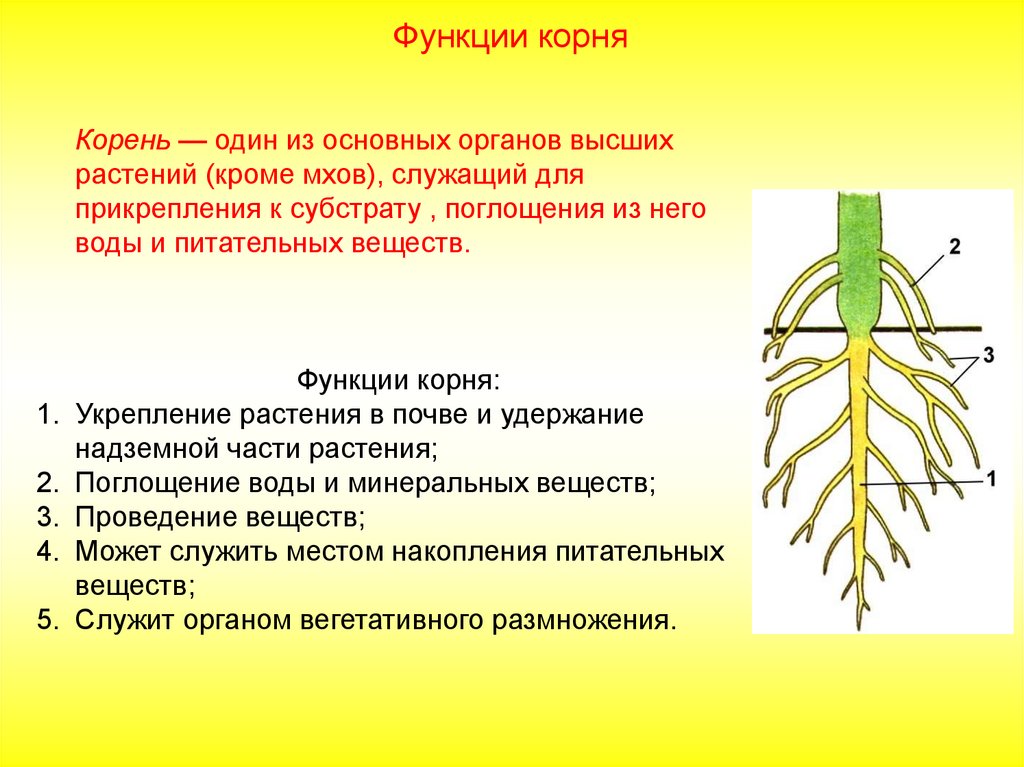 Функции корня

Корень — один из основных органов высших растений (кроме мхов), служащий для прикрепления к субстрату , поглощения из него воды и питательных веществ.

Функции корня:
1. Укрепление растения в почве и удержание надземной части растения;
2. Поглощение воды и минеральных веществ;
3. Проведение веществ;
4. Может служить местом накопления питательных веществ;
5. Служит органом вегетативного размножения.

2
3
1